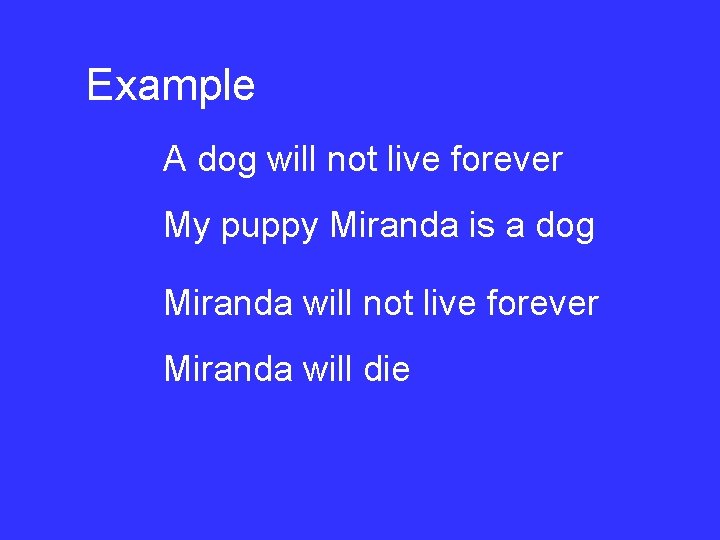 Example

A dog will not live forever

My puppy Miranda is a dog

Miranda will not live forever

Miranda will die